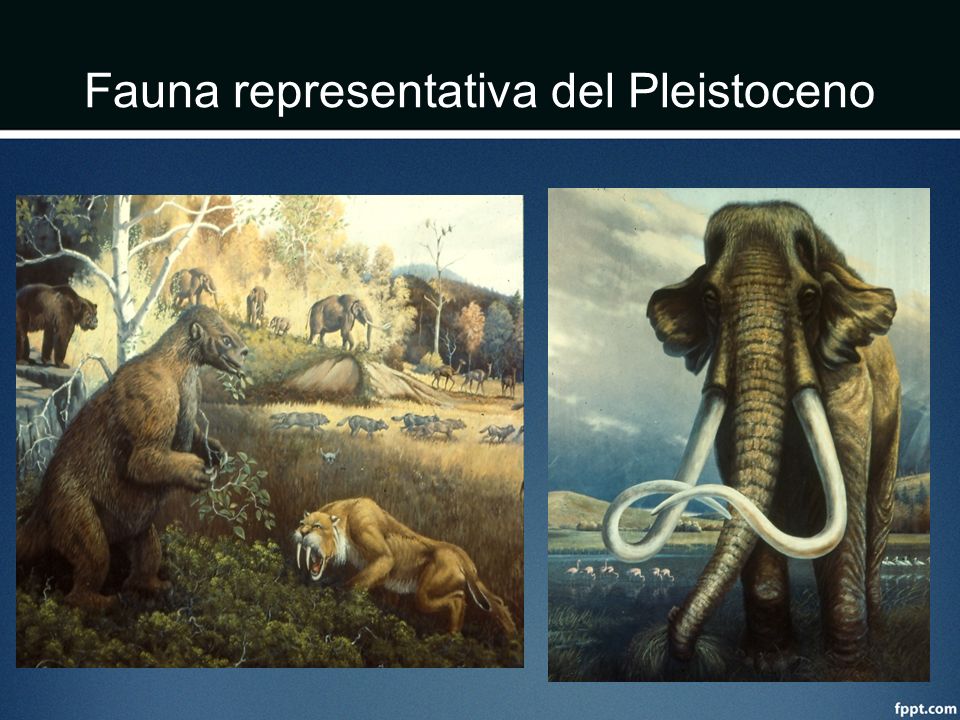 Fauna representativa del Pleistoceno

fppt.com